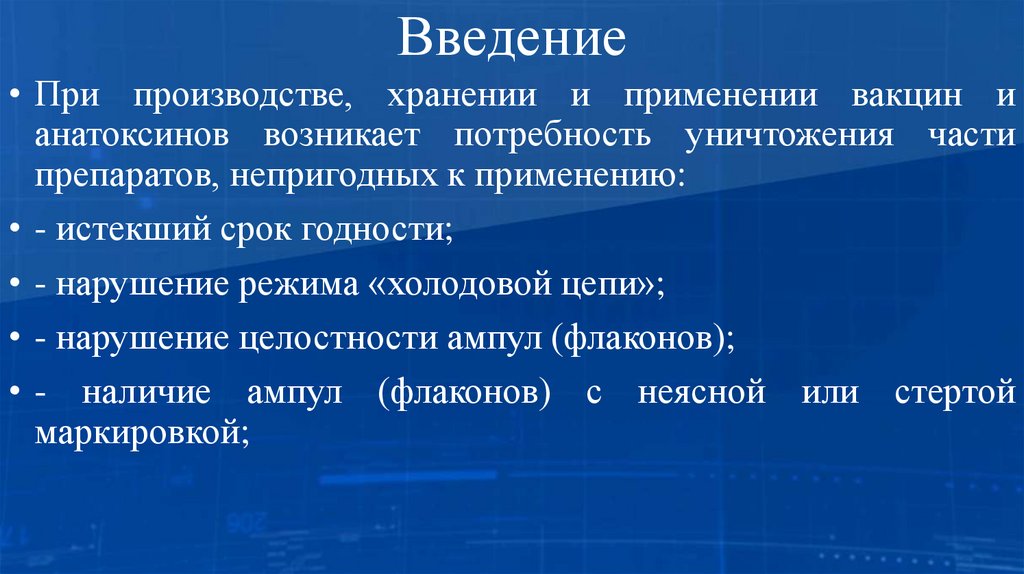 Введение

• При производстве, хранении и применении вакцин и анатоксинов возникает потребность уничтожения части препаратов, непригодных к применению:

• - истекший срок годности;

• - нарушение режима «холодовой цепи»;

• - нарушение целостности ампул (флаконов);

• - наличие ампул (флаконов) с неясной или стертой маркировкой;